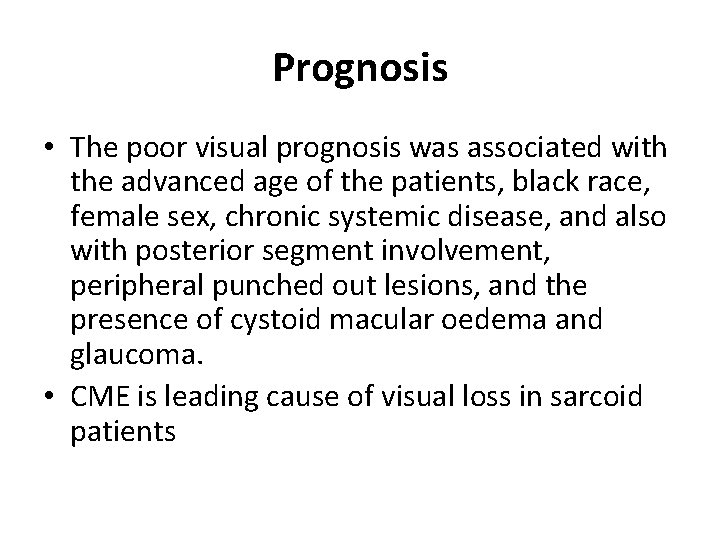 Prognosis

• The poor visual prognosis was associated with the advanced age of the patients, black race, female sex, chronic systemic disease, and also with posterior segment involvement, peripheral punched out lesions, and the presence of cystoid macular oedema and glaucoma.
• CME is leading cause of visual loss in sarcoid patients